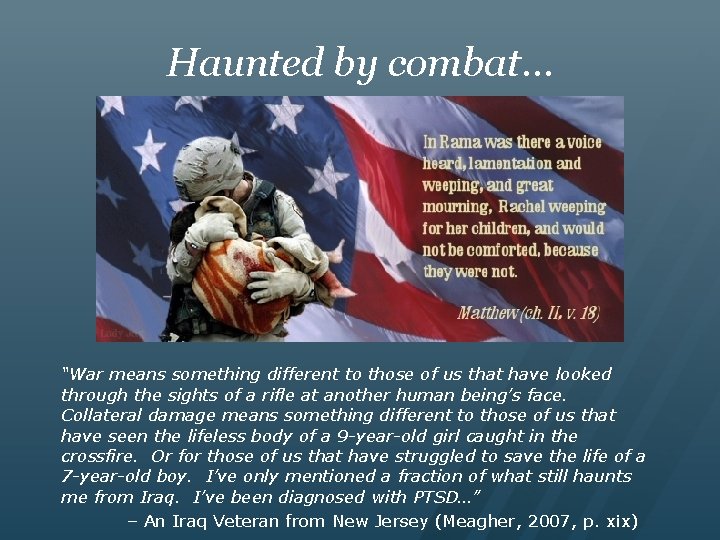 Haunted by combat…

In Rama was there a voice heard, lamentation and weeping, and great mourning, Rachel weeping for her children, and would not be comforted, because they were not.

Matthew (ch. II, v. 18)

"War means something different to those of us that have looked through the sights of a rifle at another human being's face. Collateral damage means something different to those of us that have seen the lifeless body of a 9-year-old girl caught in the crossfire. Or for those of us that have struggled to save the life of a 7-year-old boy. I've only mentioned a fraction of what still haunts me from Iraq. I've been diagnosed with PTSD…"

– An Iraq Veteran from New Jersey (Meagher, 2007, p. xix)